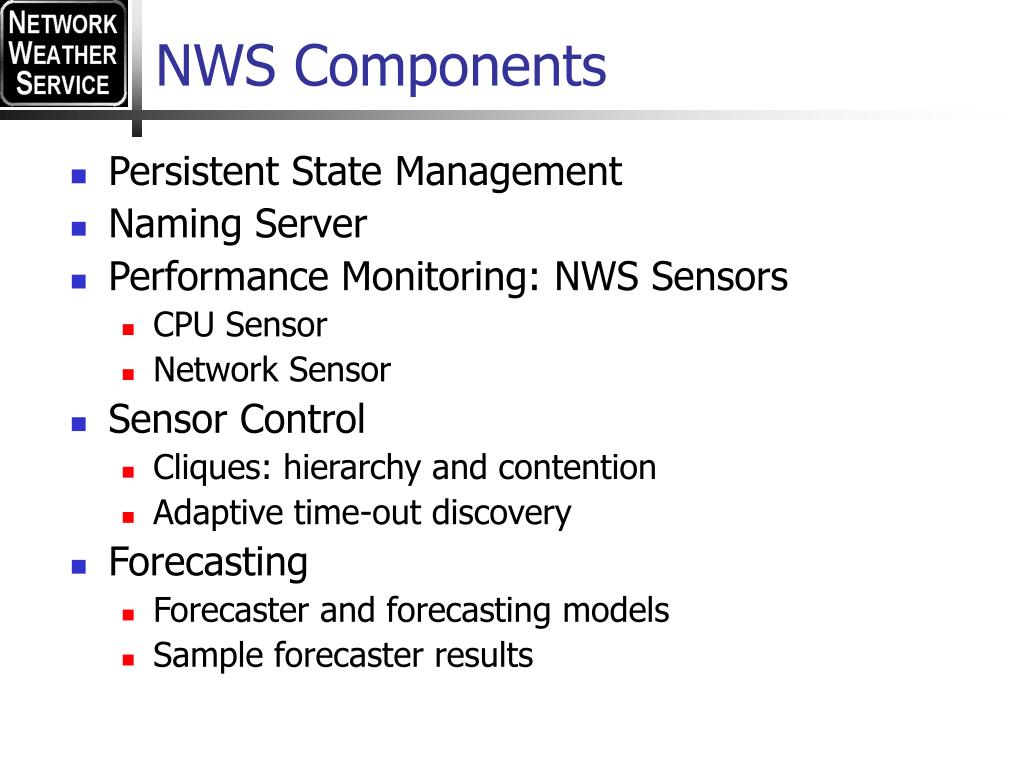 NETWORK WEATHER SERVICE

NWS Components

- Persistent State Management
- Naming Server
- Performance Monitoring: NWS Sensors
  - CPU Sensor
  - Network Sensor
- Sensor Control
  - Cliques: hierarchy and contention
  - Adaptive time-out discovery
- Forecasting
  - Forecaster and forecasting models
  - Sample forecaster results